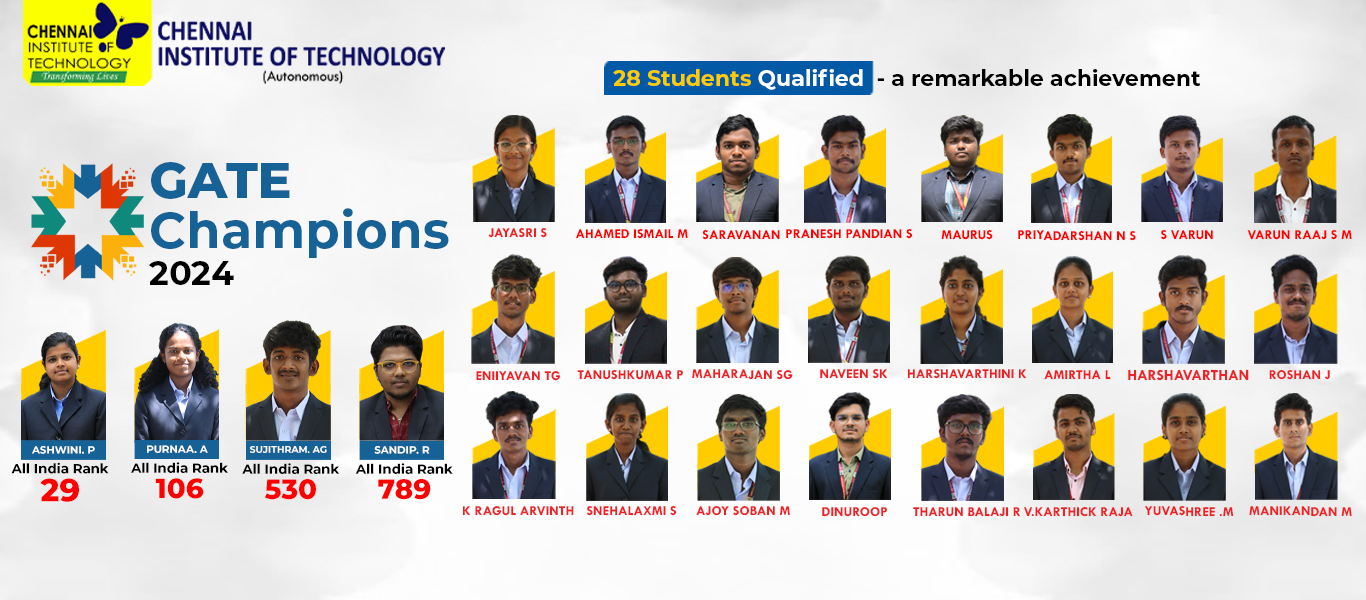 CHENNAI INSTITUTE OF TECHNOLOGY
Transforming Lives

CHENNAI INSTITUTE OF TECHNOLOGY
(Autonomous)

28 Students Qualified - a remarkable achievement

GATE Champions 2024

ASHWINI. P
All India Rank
29

PURNAA. A
All India Rank
106

SUJITHRAM. AG
All India Rank
530

SANDIP. R
All India Rank
789

JAYASRI S
AHAMED ISMAIL M
SARAVANAN
PRANESH PANDIAN S
MAURUS
PRIYADARSHAN N S
S VARUN
VARUN RAAJ S M

ENIIYAVAN TG
TANUSHKUMAR P
MAHARAJAN SG
NAVEEN SK
HARSHAVARTHINI K
AMIRTHA L
HARSHAVARTHAN
ROSHAN J

K RAGUL ARVINTH
SNEHALAXMI S
AJOY SOBAN M
DINUROOP
THARUN BALAJI R
V.KARTHICK RAJA
YUVASHREE .M
MANIKANDAN M